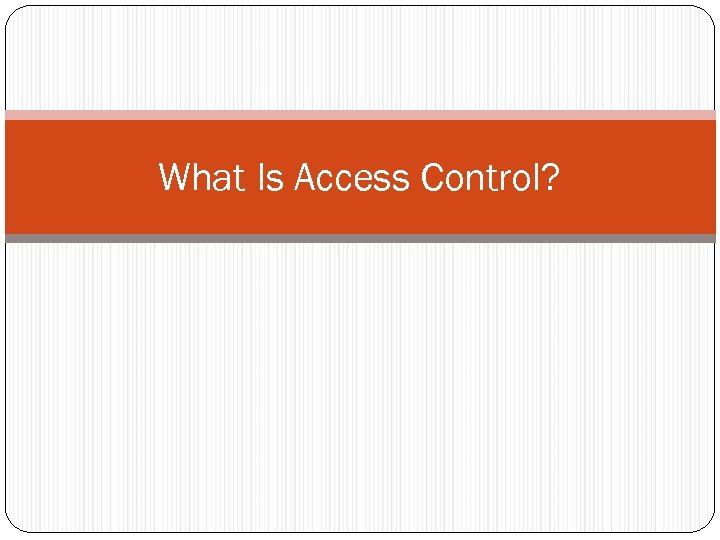 What Is Access Control?